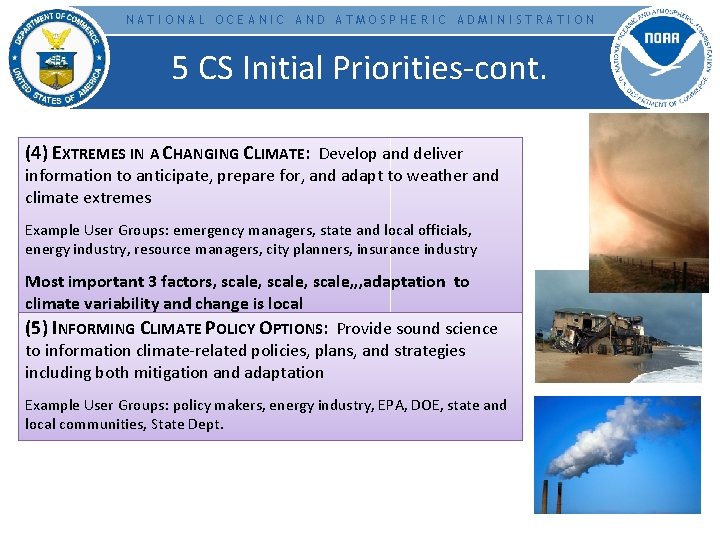 DEPARTMENT OF COMMERCE UNITED STATES OF AMERICA

NATIONAL OCEANIC AND ATMOSPHERIC ADMINISTRATION

NOAA NATIONAL OCEANIC AND ATMOSPHERIC ADMINISTRATION U.S. DEPARTMENT OF COMMERCE

5 CS Initial Priorities-cont.

(4) EXTREMES IN A CHANGING CLIMATE: Develop and deliver information to anticipate, prepare for, and adapt to weather and climate extremes

Example User Groups: emergency managers, state and local officials, energy industry, resource managers, city planners, insurance industry

Most important 3 factors, scale, scale, scale,,,adaptation to climate variability and change is local

(5) INFORMING CLIMATE POLICY OPTIONS: Provide sound science to information climate-related policies, plans, and strategies including both mitigation and adaptation

Example User Groups: policy makers, energy industry, EPA, DOE, state and local communities, State Dept.